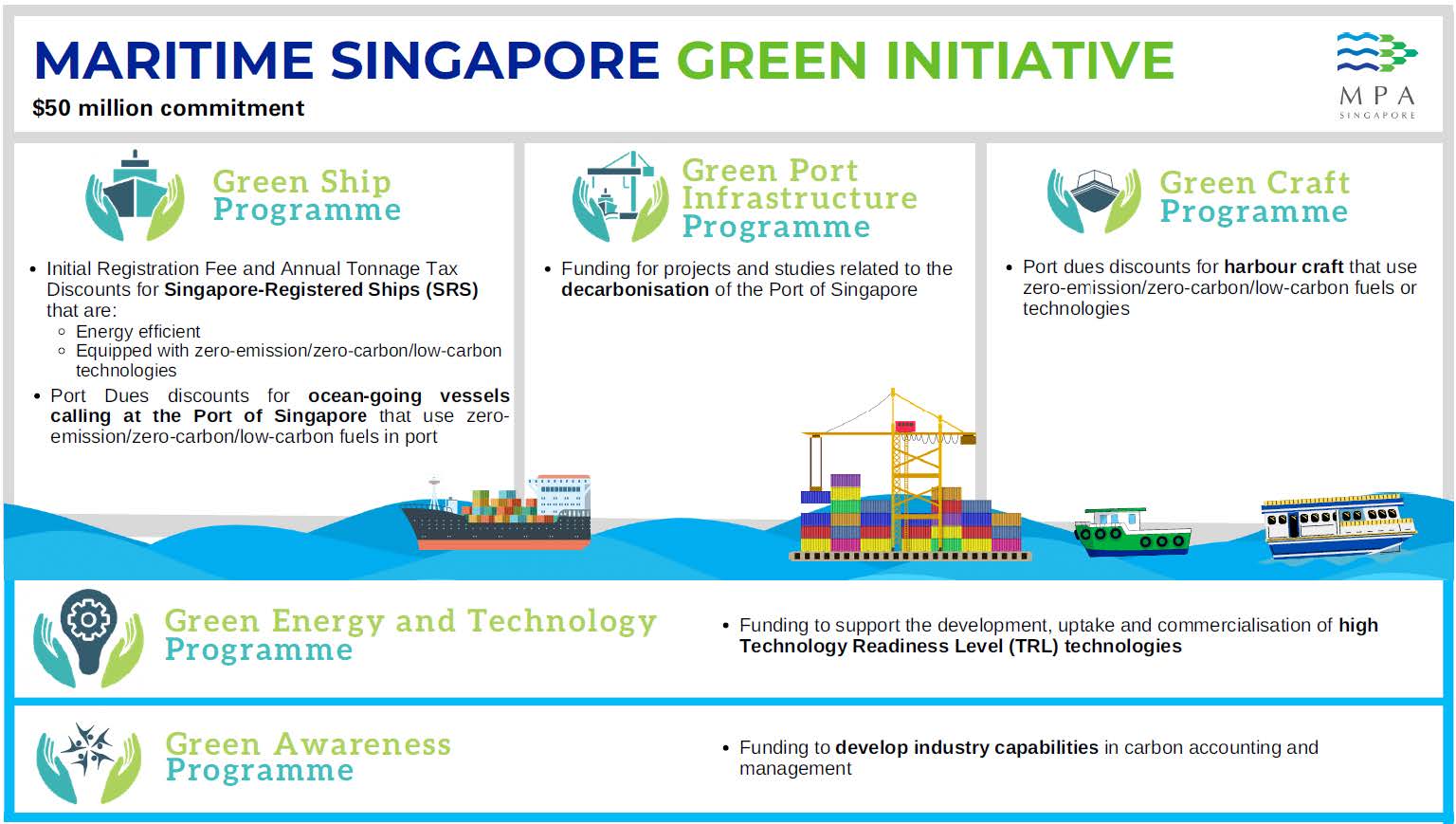 MARITIME SINGAPORE GREEN INITIATIVE
$50 million commitment

MPA
SINGAPORE

Green Ship Programme

• Initial Registration Fee and Annual Tonnage Tax Discounts for Singapore-Registered Ships (SRS) that are:
  ◦ Energy efficient
  ◦ Equipped with zero-emission/zero-carbon/low-carbon technologies
• Port Dues discounts for ocean-going vessels calling at the Port of Singapore that use zero-emission/zero-carbon/low-carbon fuels in port

Green Port Infrastructure Programme

• Funding for projects and studies related to the decarbonisation of the Port of Singapore

Green Craft Programme

• Port dues discounts for harbour craft that use zero-emission/zero-carbon/low-carbon fuels or technologies

Green Energy and Technology Programme

• Funding to support the development, uptake and commercialisation of high Technology Readiness Level (TRL) technologies

Green Awareness Programme

• Funding to develop industry capabilities in carbon accounting and management